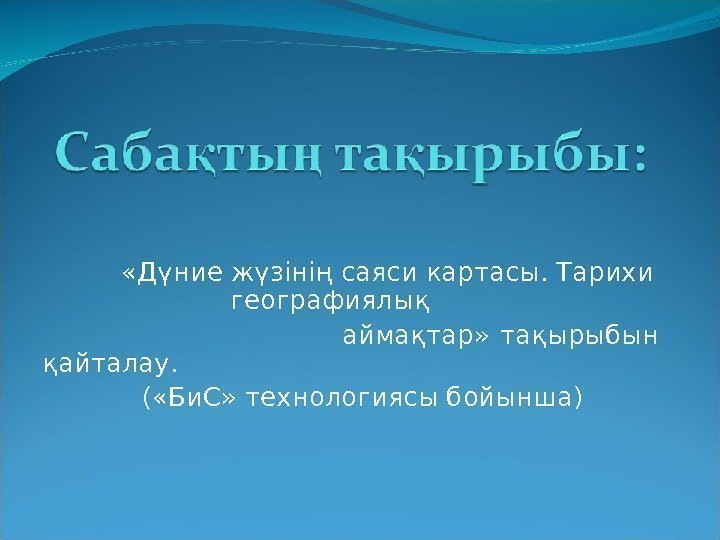 Сабақтың тақырыбы:

«Дүние жүзінің саяси картасы. Тарихи географиялық аймақтар» тақырыбын қайталау.

(«БиС» технологиясы бойынша)